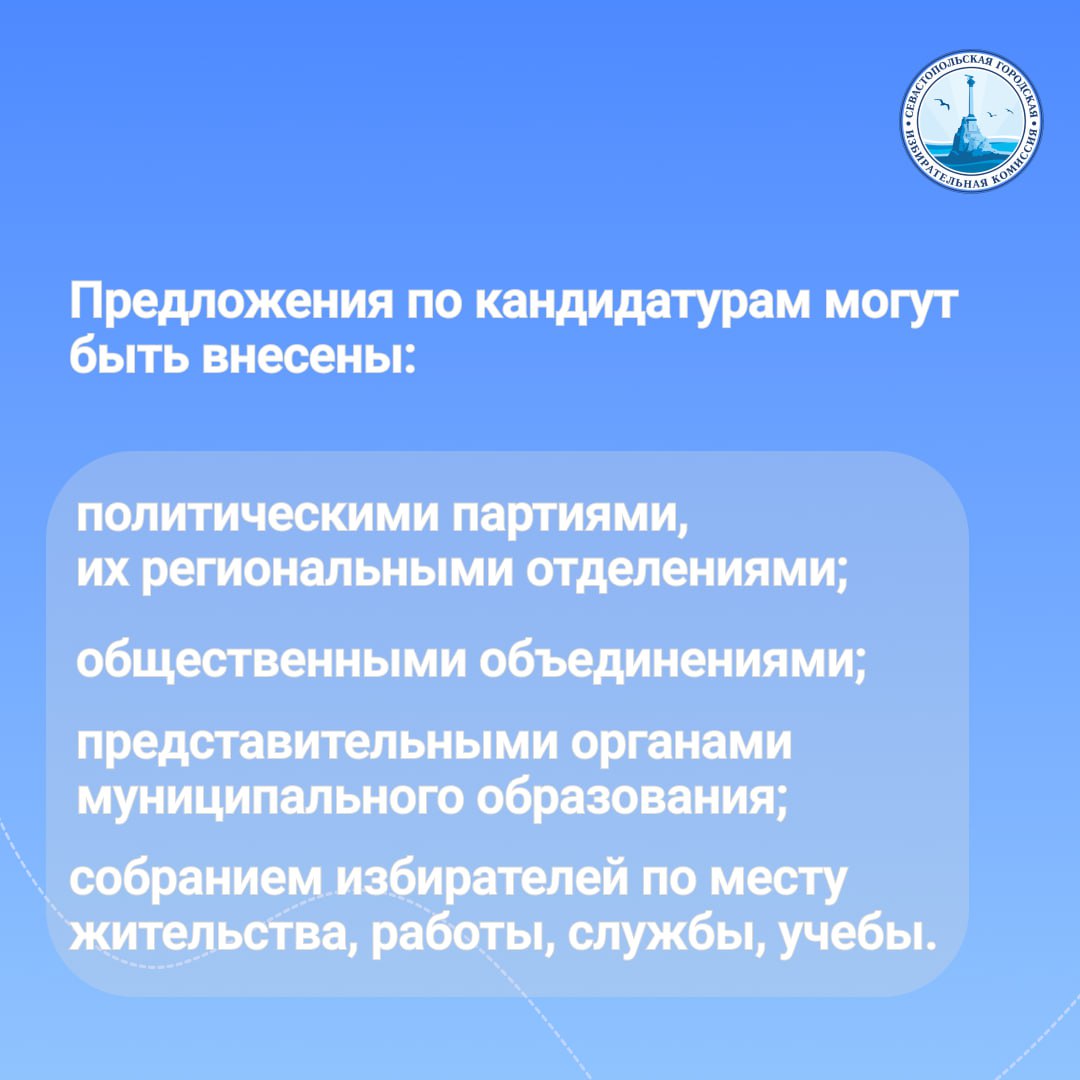 СЕВАСТОПОЛЬСКАЯ ГОРОДСКАЯ ИЗБИРАТЕЛЬНАЯ КОМИССИЯ

Предложения по кандидатурам могут быть внесены:

политическими партиями, их региональными отделениями;

общественными объединениями;

представительными органами муниципального образования;

собранием избирателей по месту жительства, работы, службы, учебы.